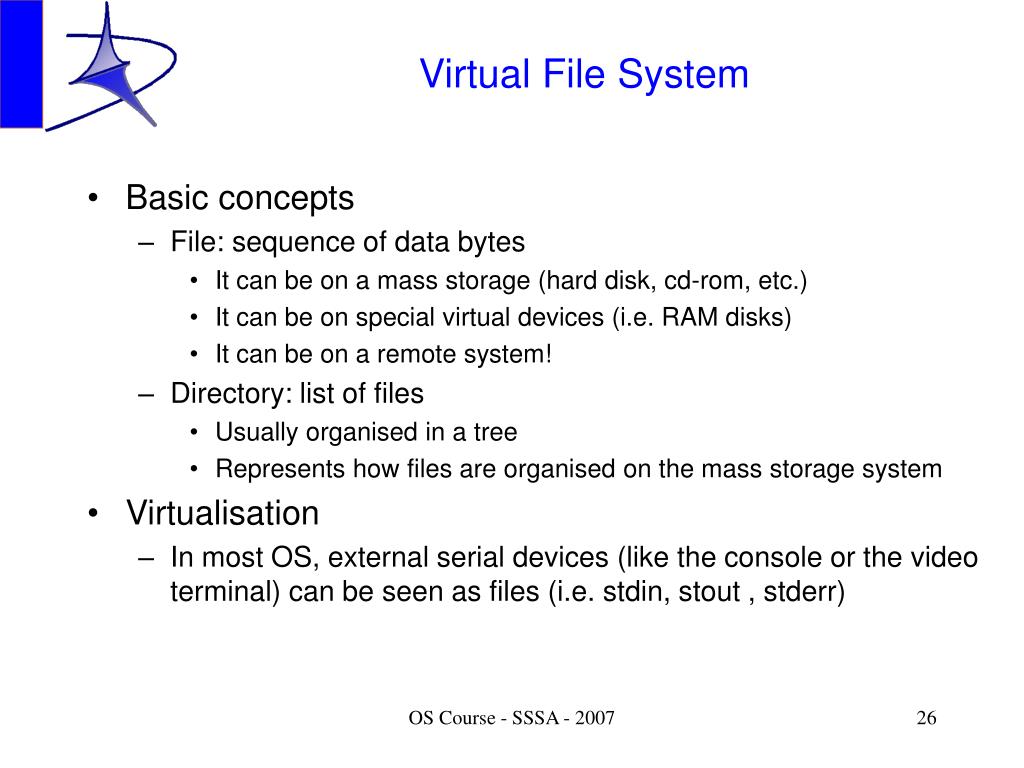 Virtual File System

• Basic concepts
  – File: sequence of data bytes
    • It can be on a mass storage (hard disk, cd-rom, etc.)
    • It can be on special virtual devices (i.e. RAM disks)
    • It can be on a remote system!
  – Directory: list of files
    • Usually organised in a tree
    • Represents how files are organised on the mass storage system
• Virtualisation
  – In most OS, external serial devices (like the console or the video terminal) can be seen as files (i.e. stdin, stout , stderr)

OS Course - SSSA - 2007

26